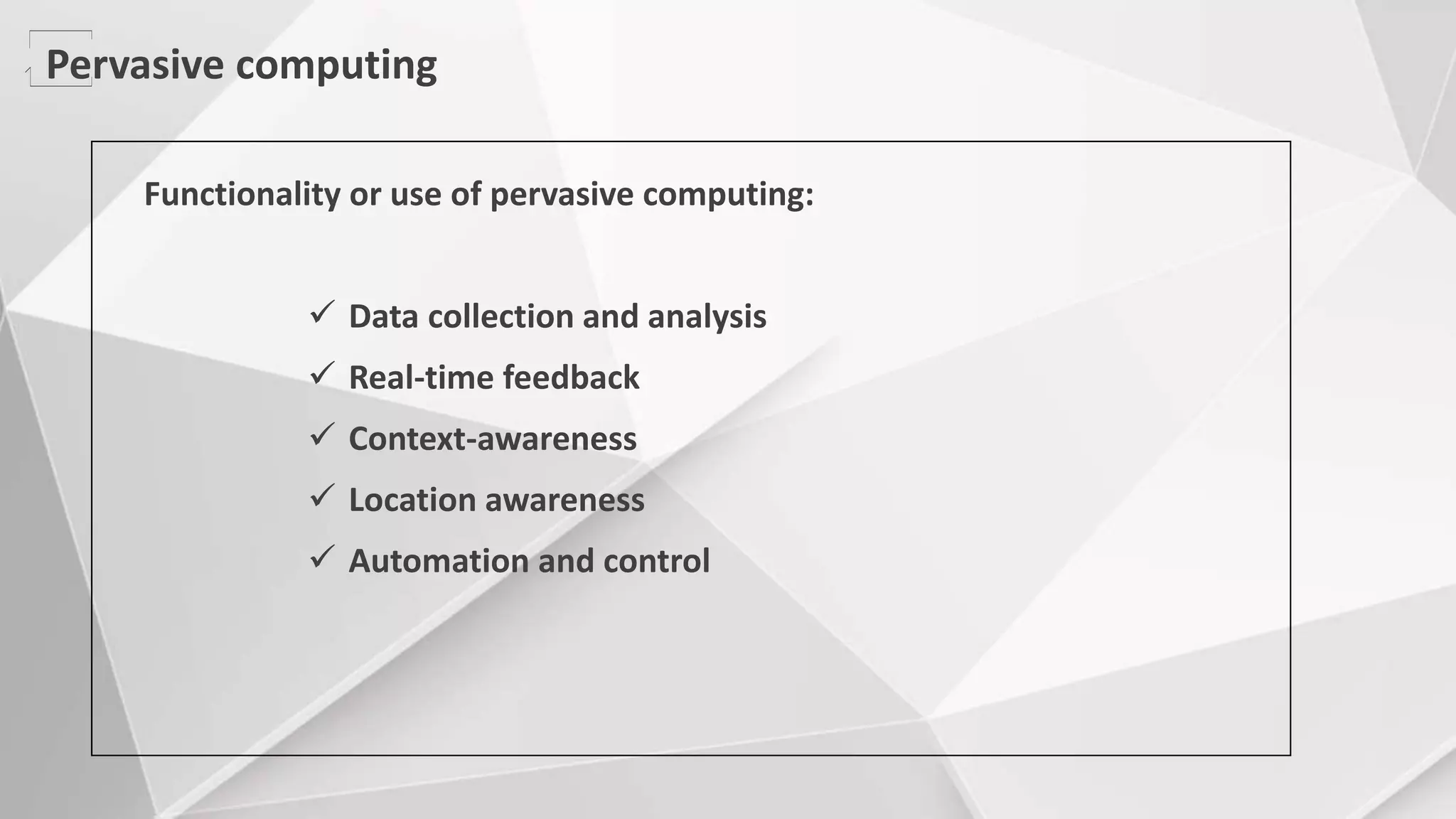 Pervasive computing

Functionality or use of pervasive computing:

✓ Data collection and analysis
✓ Real-time feedback
✓ Context-awareness
✓ Location awareness
✓ Automation and control